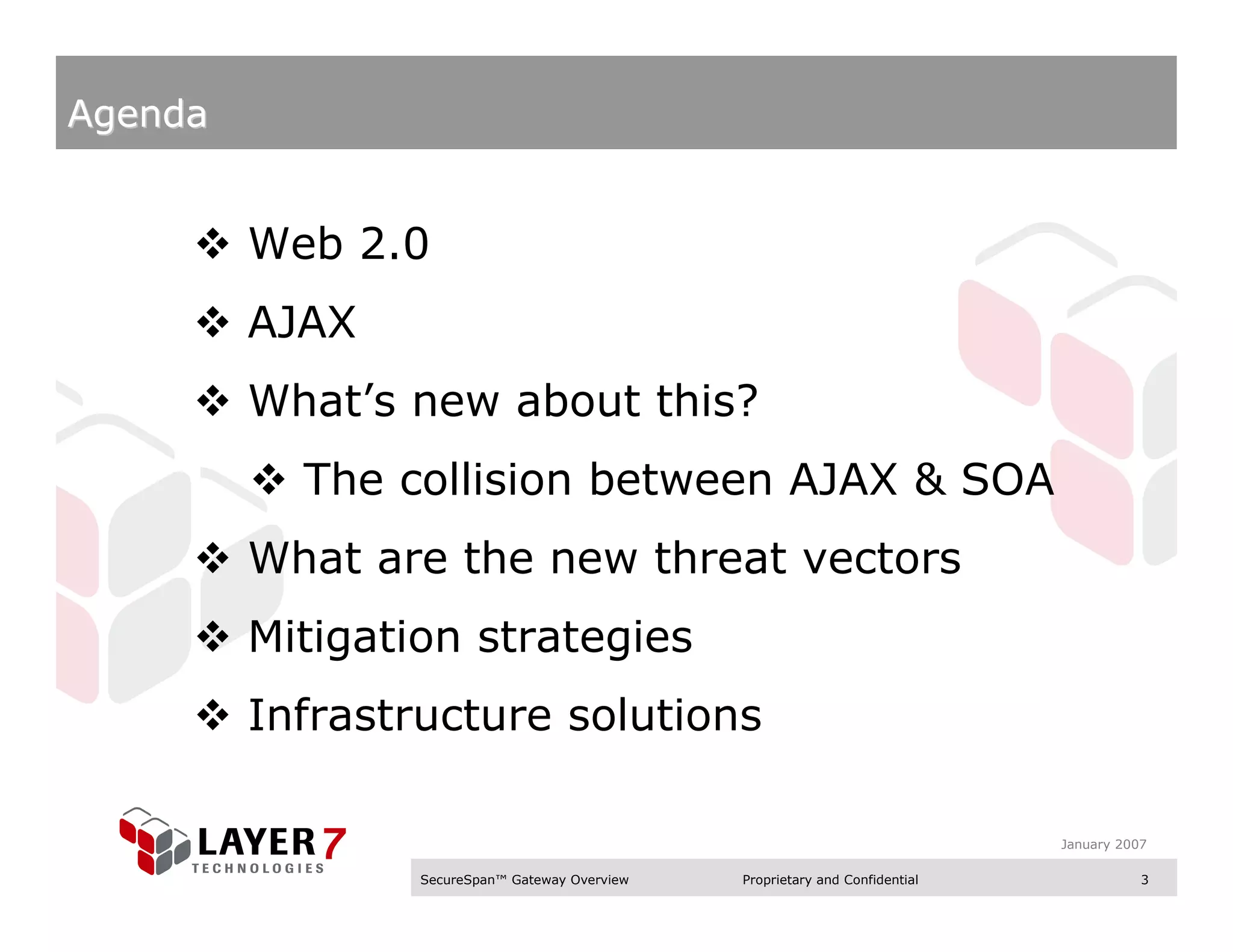 Agenda

❖ Web 2.0

❖ AJAX

❖ What's new about this?

❖ The collision between AJAX & SOA

❖ What are the new threat vectors

❖ Mitigation strategies

❖ Infrastructure solutions

LAYER 7 TECHNOLOGIES

January 2007

SecureSpan™ Gateway Overview Proprietary and Confidential 3